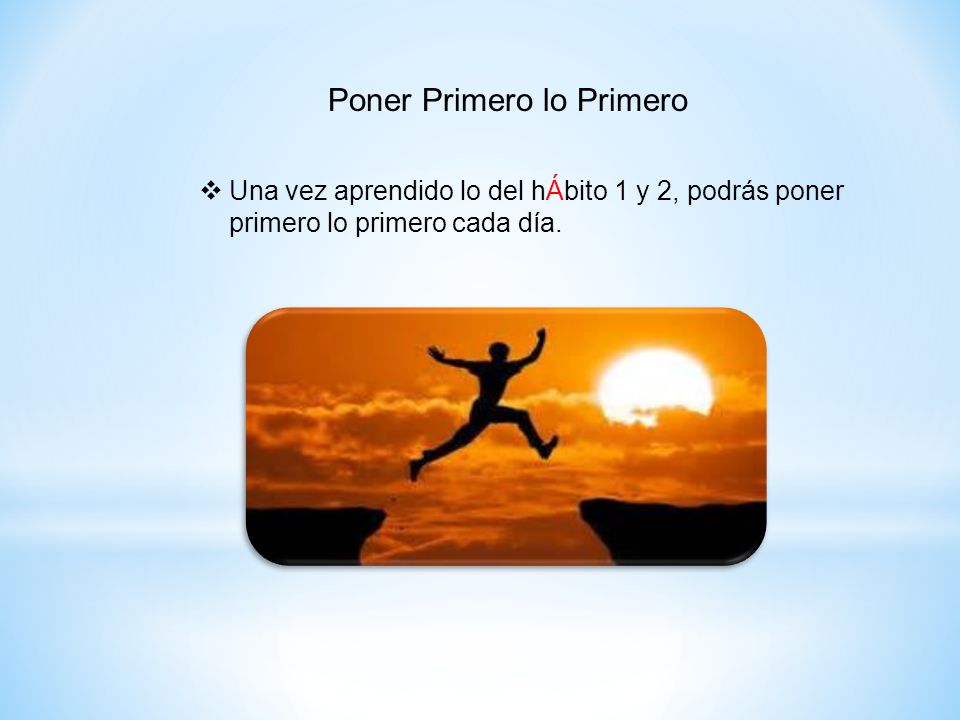 Poner Primero lo Primero

❖ Una vez aprendido lo del hÁbito 1 y 2, podrás poner primero lo primero cada día.